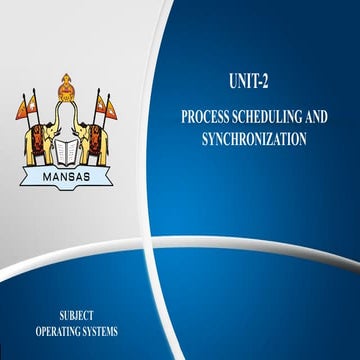 MANSAS

UNIT-2

PROCESS SCHEDULING AND SYNCHRONIZATION

SUBJECT
OPERATING SYSTEMS